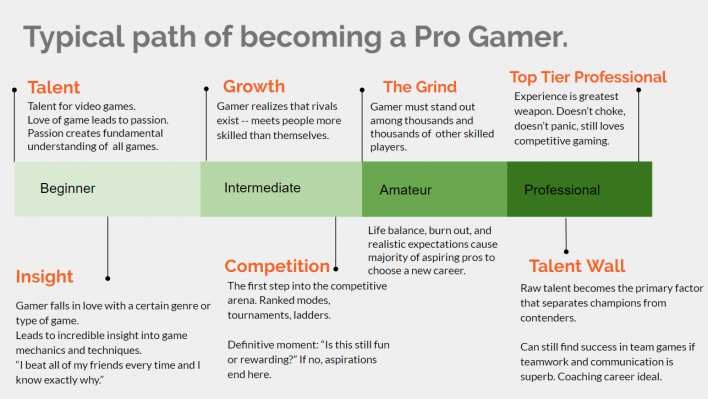 Typical path of becoming a Pro Gamer.

Talent
Talent for video games.
Love of game leads to passion.
Passion creates fundamental understanding of all games.

Growth
Gamer realizes that rivals exist -- meets people more skilled than themselves.

The Grind
Gamer must stand out among thousands and thousands of other skilled players.

Top Tier Professional
Experience is greatest weapon. Doesn't choke, doesn't panic, still loves competitive gaming.

Beginner

Intermediate

Amateur

Professional

Insight
Gamer falls in love with a certain genre or type of game.
Leads to incredible insight into game mechanics and techniques.
"I beat all of my friends every time and I know exactly why."

Competition
The first step into the competitive arena. Ranked modes, tournaments, ladders.

Definitive moment: "Is this still fun or rewarding?" If no, aspirations end here.

Life balance, burn out, and realistic expectations cause majority of aspiring pros to choose a new career.

Talent Wall
Raw talent becomes the primary factor that separates champions from contenders.

Can still find success in team games if teamwork and communication is superb. Coaching career ideal.